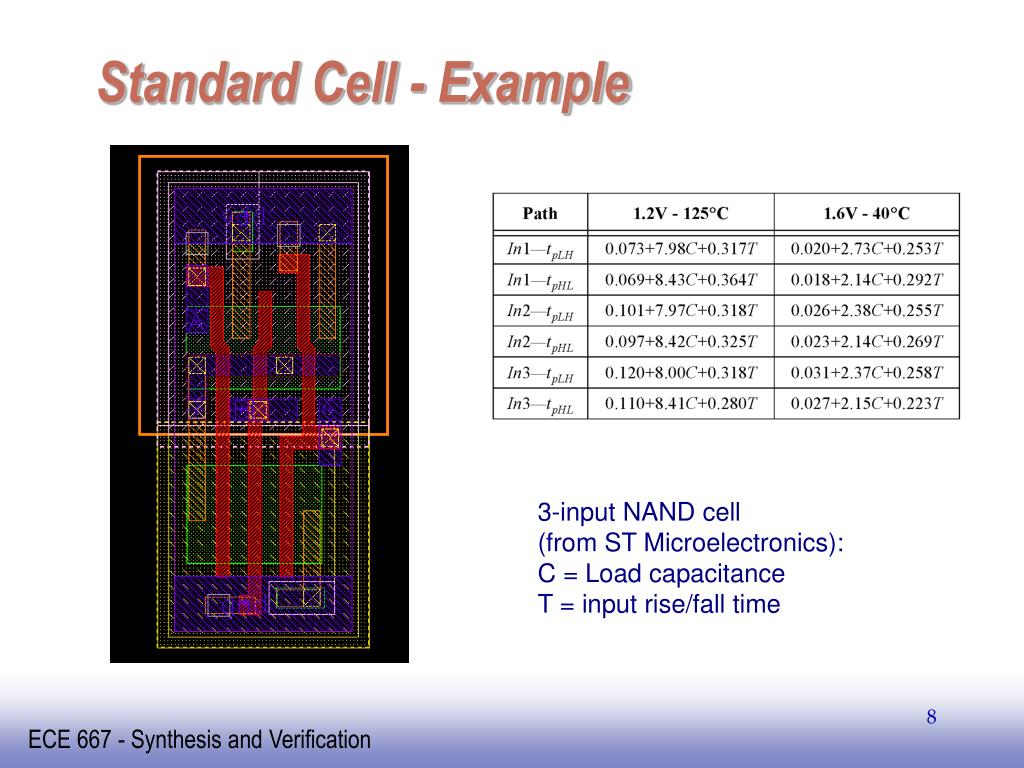 Standard Cell - Example

| Path | 1.2V - 125°C | 1.6V - 40°C |
|---|---|---|
| $In1—t_{pLH}$ | $0.073+7.98C+0.317T$ | $0.020+2.73C+0.253T$ |
| $In1—t_{pHL}$ | $0.069+8.43C+0.364T$ | $0.018+2.14C+0.292T$ |
| $In2—t_{pLH}$ | $0.101+7.97C+0.318T$ | $0.026+2.38C+0.255T$ |
| $In2—t_{pHL}$ | $0.097+8.42C+0.325T$ | $0.023+2.14C+0.269T$ |
| $In3—t_{pLH}$ | $0.120+8.00C+0.318T$ | $0.031+2.37C+0.258T$ |
| $In3—t_{pHL}$ | $0.110+8.41C+0.280T$ | $0.027+2.15C+0.223T$ |

3-input NAND cell
(from ST Microelectronics):
C = Load capacitance
T = input rise/fall time

8

ECE 667 - Synthesis and Verification